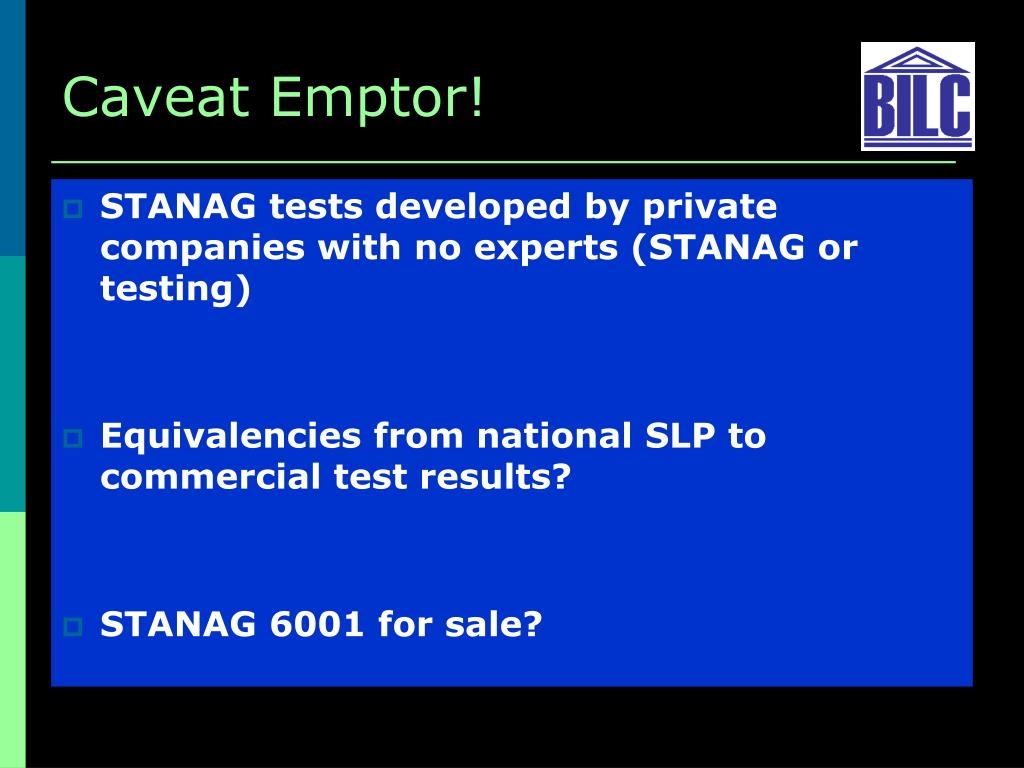 Caveat Emptor!

BILC

STANAG tests developed by private companies with no experts (STANAG or testing)

Equivalencies from national SLP to commercial test results?

STANAG 6001 for sale?